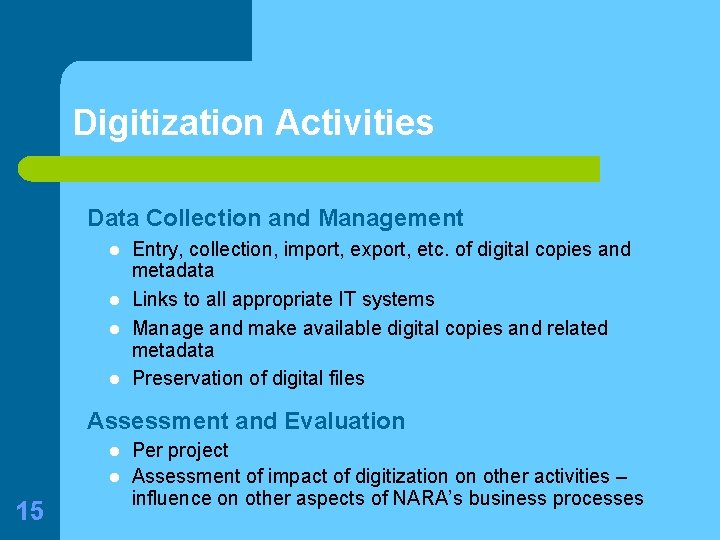 Digitization Activities

Data Collection and Management

- Entry, collection, import, export, etc. of digital copies and metadata
- Links to all appropriate IT systems
- Manage and make available digital copies and related metadata
- Preservation of digital files

Assessment and Evaluation

- Per project
- Assessment of impact of digitization on other activities – influence on other aspects of NARA's business processes

15